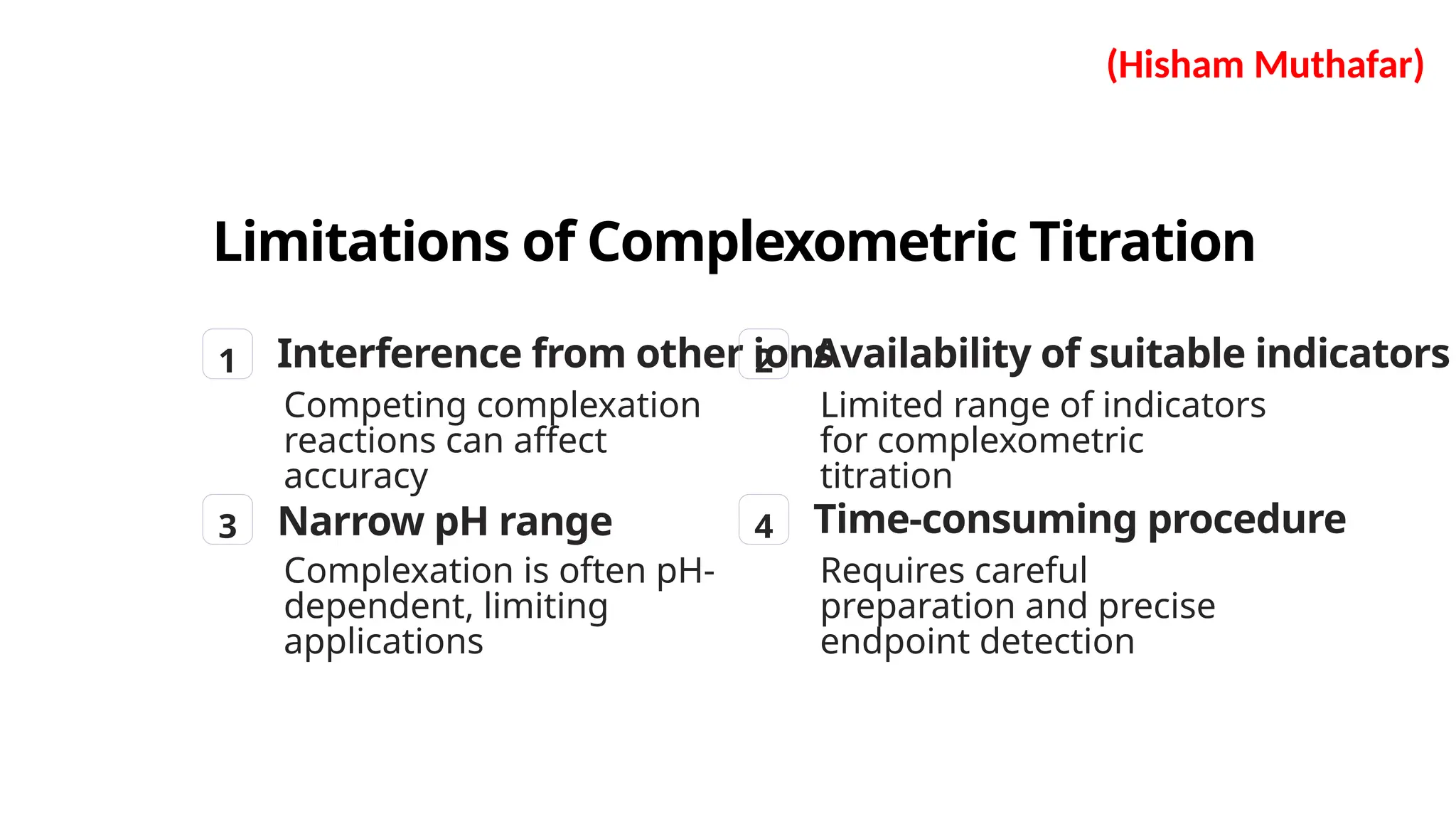 (Hisham Muthafar)

Limitations of Complexometric Titration

1 Interference from other ions

Competing complexation reactions can affect accuracy

2 Availability of suitable indicators

Limited range of indicators for complexometric titration

3 Narrow pH range

Complexation is often pH-dependent, limiting applications

4 Time-consuming procedure

Requires careful preparation and precise endpoint detection